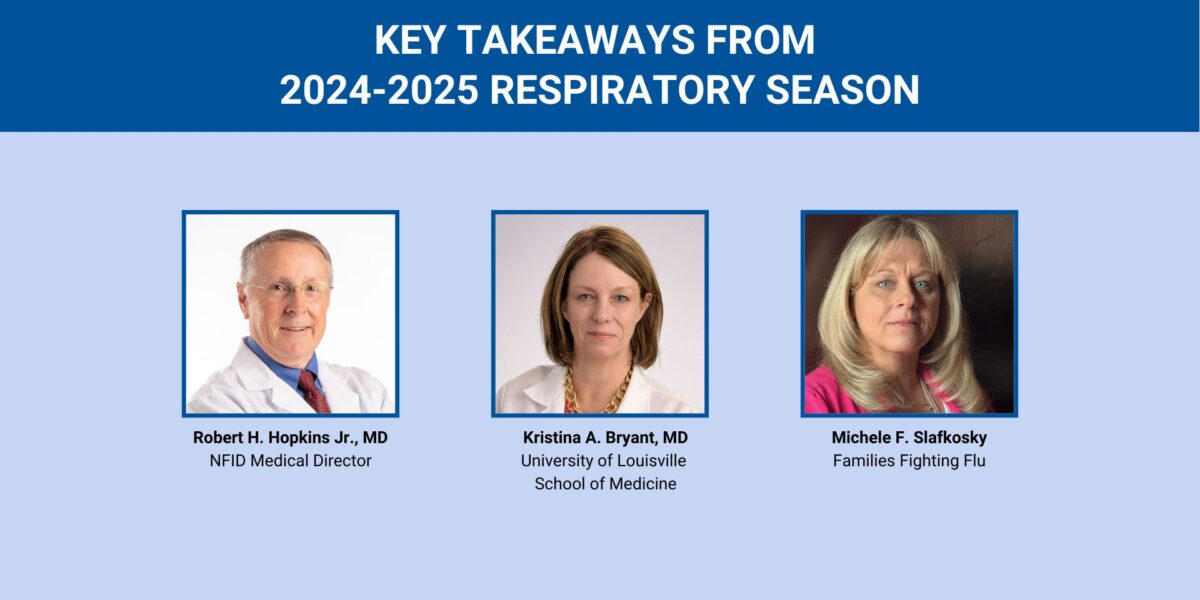 KEY TAKEAWAYS FROM
2024-2025 RESPIRATORY SEASON

Robert H. Hopkins Jr., MD
NFID Medical Director

Kristina A. Bryant, MD
University of Louisville School of Medicine

Michele F. Slafkosky
Families Fighting Flu